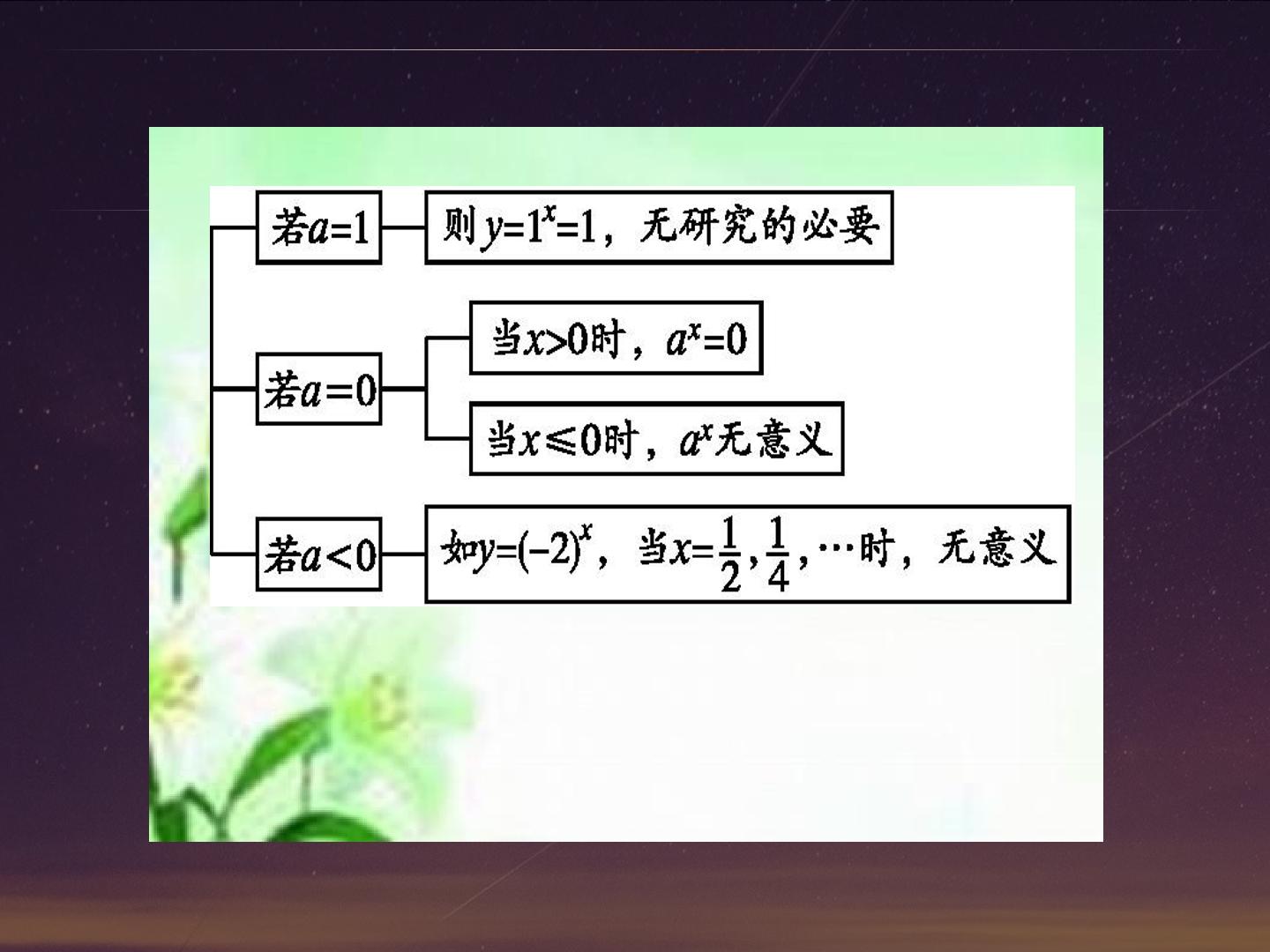 若$a=1$ 则$y=1^x=1$，无研究的必要

若$a=0$

当$x>0$时，$a^x=0$

当$x\leqslant 0$时，$a^x$无意义

若$a<0$ 如$y=(-2)^x$，当$x=\frac{1}{2},\frac{1}{4},\cdots$时，无意义